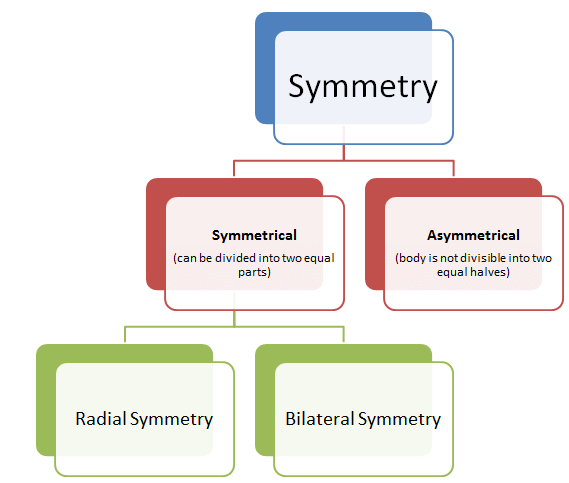 Symmetry

Symmetrical
(can be divided into two equal parts)

Asymmetrical
(body is not divisible into two equal halves)

Radial Symmetry

Bilateral Symmetry